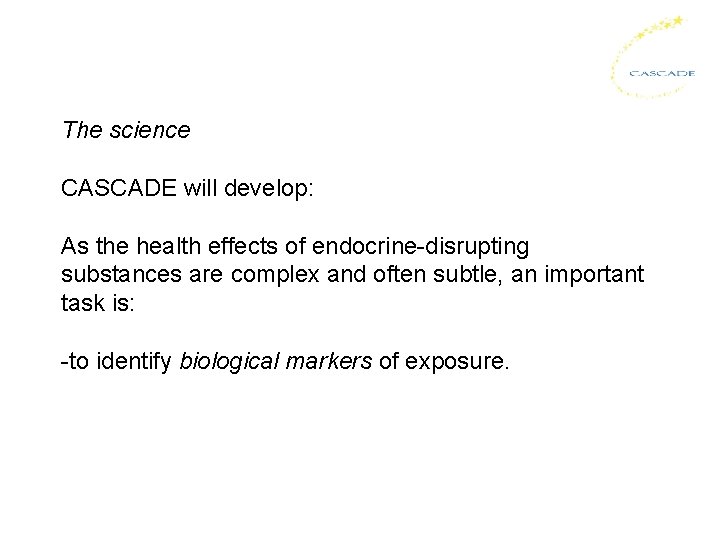 CASCADE

The science

CASCADE will develop:

As the health effects of endocrine-disrupting substances are complex and often subtle, an important task is:

-to identify biological markers of exposure.